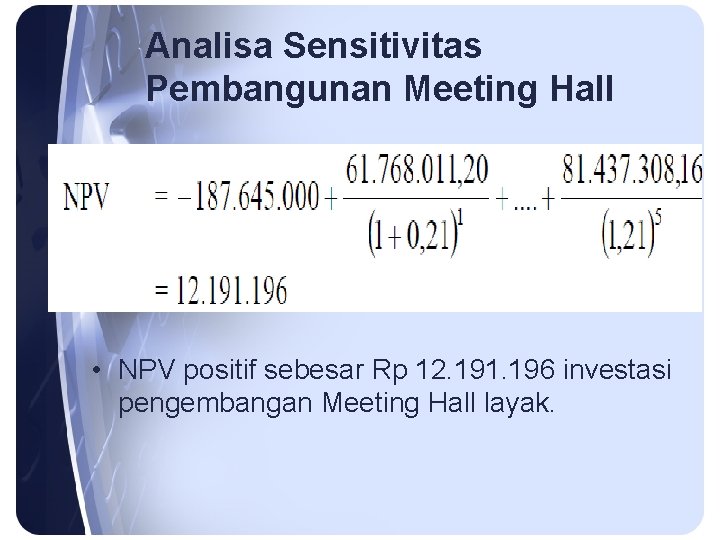 Analisa Sensitivitas Pembangunan Meeting Hall

$NPV = -187.645.000 + \frac{61.768.011,20}{(1+0,21)^1} + .... + \frac{81.437.308,16}{(1,21)^5}$

$= 12.191.196$

• NPV positif sebesar Rp 12.191.196 investasi pengembangan Meeting Hall layak.